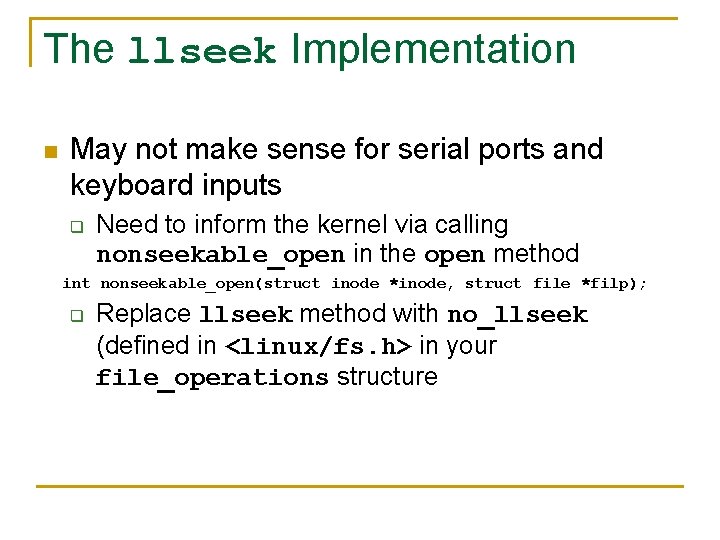 The llseek Implementation

May not make sense for serial ports and keyboard inputs

Need to inform the kernel via calling nonseekable_open in the open method

int nonseekable_open(struct inode *inode, struct file *filp);

Replace llseek method with no_llseek (defined in <linux/fs.h> in your file_operations structure